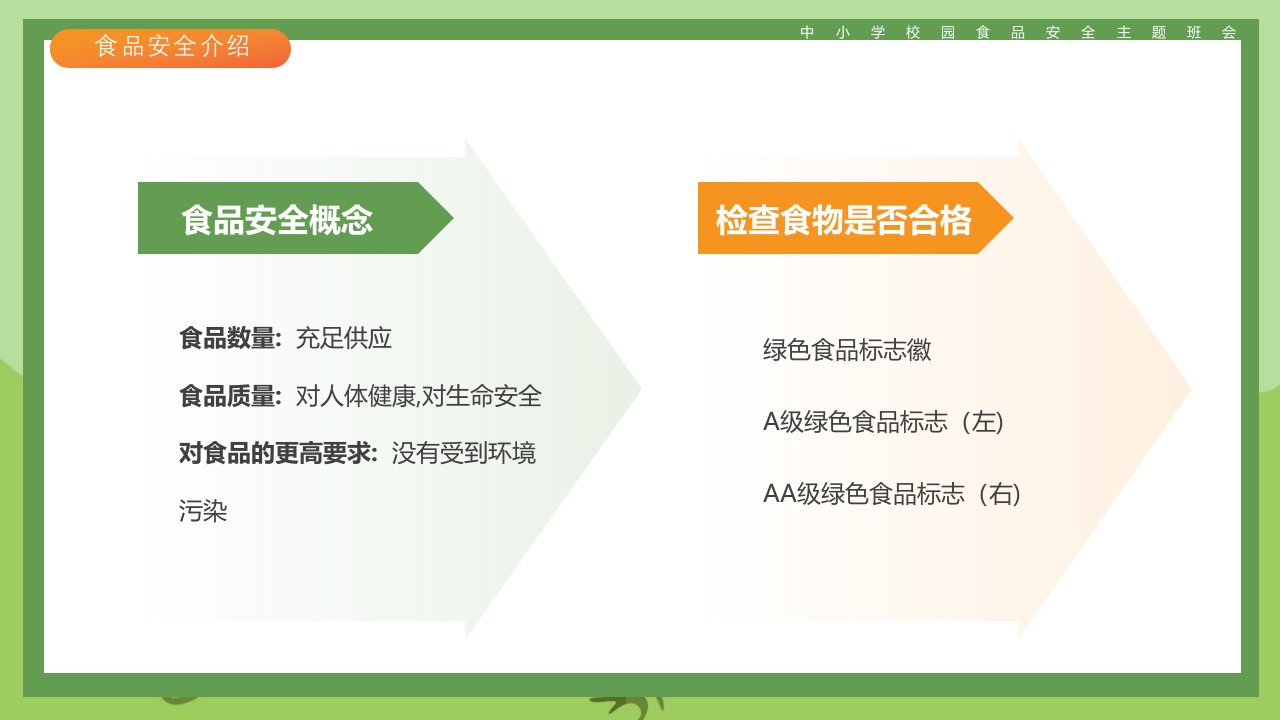 食品安全介绍

中小学校园食品安全主题班会

食品安全概念

食品数量：充足供应

食品质量：对人体健康,对生命安全

对食品的更高要求：没有受到环境污染

检查食物是否合格

绿色食品标志徽

A级绿色食品标志（左）

AA级绿色食品标志（右）